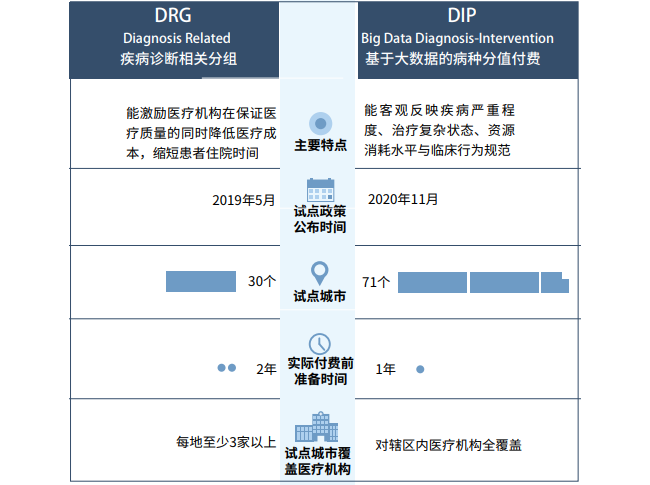 | DRG Diagnosis Related 疾病诊断相关分组 | | DIP Big Data Diagnosis-Intervention 基于大数据的病种分值付费 |
|---|---|---|
| 能激励医疗机构在保证医疗质量的同时降低医疗成本，缩短患者住院时间 | 主要特点 | 能客观反映疾病严重程度、治疗复杂状态、资源消耗水平与临床行为规范 |
| 2019年5月 | 试点政策公布时间 | 2020年11月 |
| 30个 | 试点城市 | 71个 |
| 2年 | 实际付费前准备时间 | 1年 |
| 每地至少3家以上 | 试点城市覆盖医疗机构 | 对辖区内医疗机构全覆盖 |